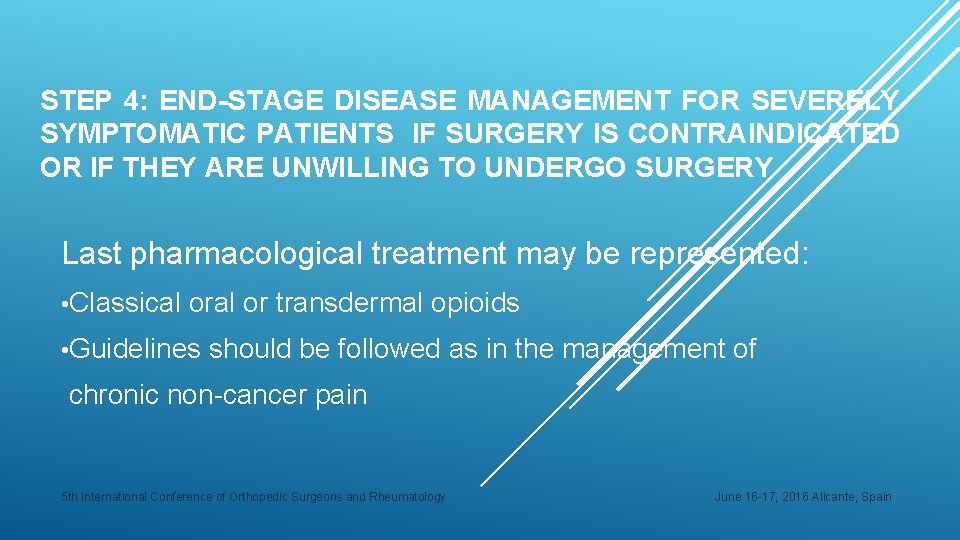 STEP 4: END-STAGE DISEASE MANAGEMENT FOR SEVERELY SYMPTOMATIC PATIENTS IF SURGERY IS CONTRAINDICATED OR IF THEY ARE UNWILLING TO UNDERGO SURGERY

Last pharmacological treatment may be represented:

•Classical oral or transdermal opioids

•Guidelines should be followed as in the management of chronic non-cancer pain

5th International Conference of Orthopedic Surgeons and Rheumatology

June 16-17, 2016 Alicante, Spain